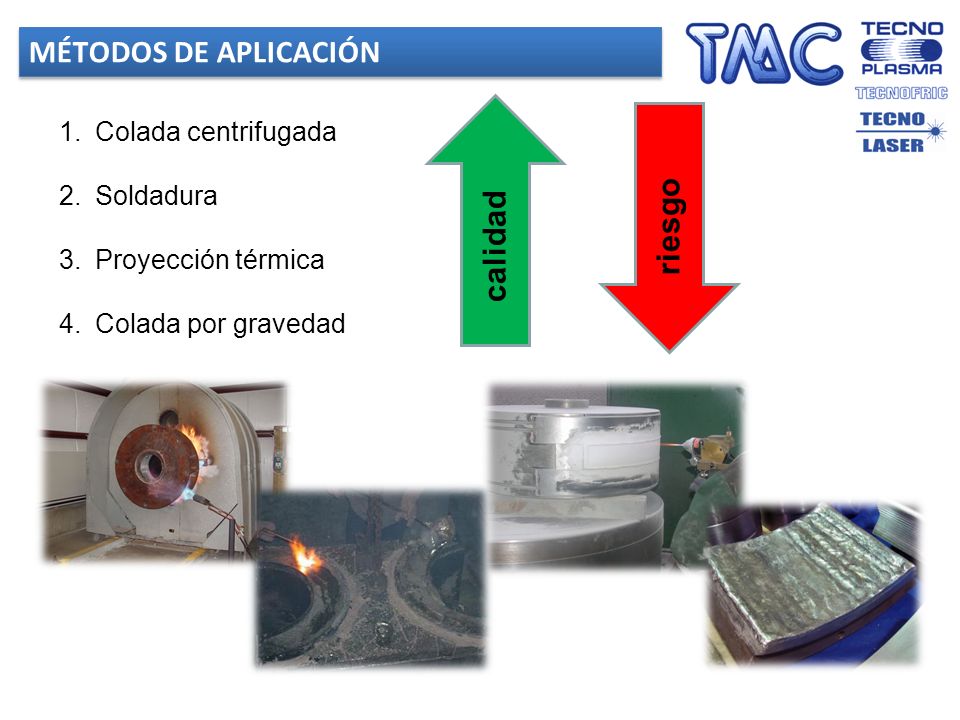 MÉTODOS DE APLICACIÓN

TMC TECNO PLASMA TECNOFRIC TECNO LASER

1. Colada centrifugada

2. Soldadura

3. Proyección térmica

4. Colada por gravedad

calidad

riesgo